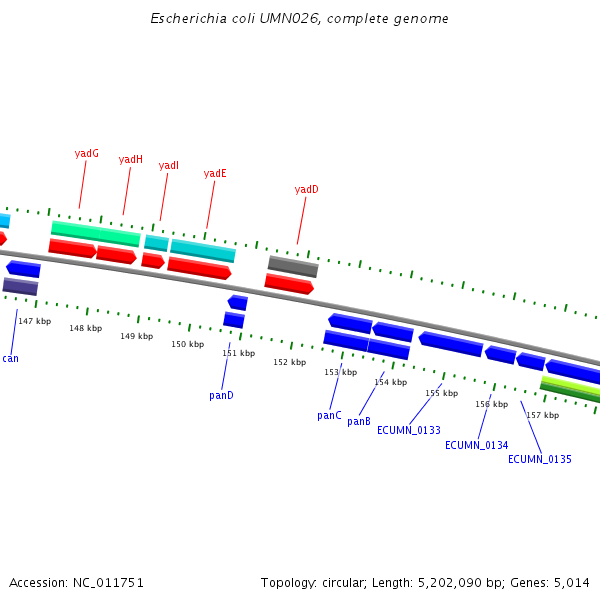 Escherichia coli UMN026, complete genome

yadG
yadH
yadI
yadE
yadD

147 kbp
148 kbp
149 kbp
150 kbp
151 kbp
152 kbp
153 kbp
154 kbp
155 kbp
156 kbp
157 kbp

can
panD
panC
panB
ECUMN_0133
ECUMN_0134
ECUMN_0135

Accession: NC_011751

Topology: circular; Length: 5,202,090 bp; Genes: 5,014